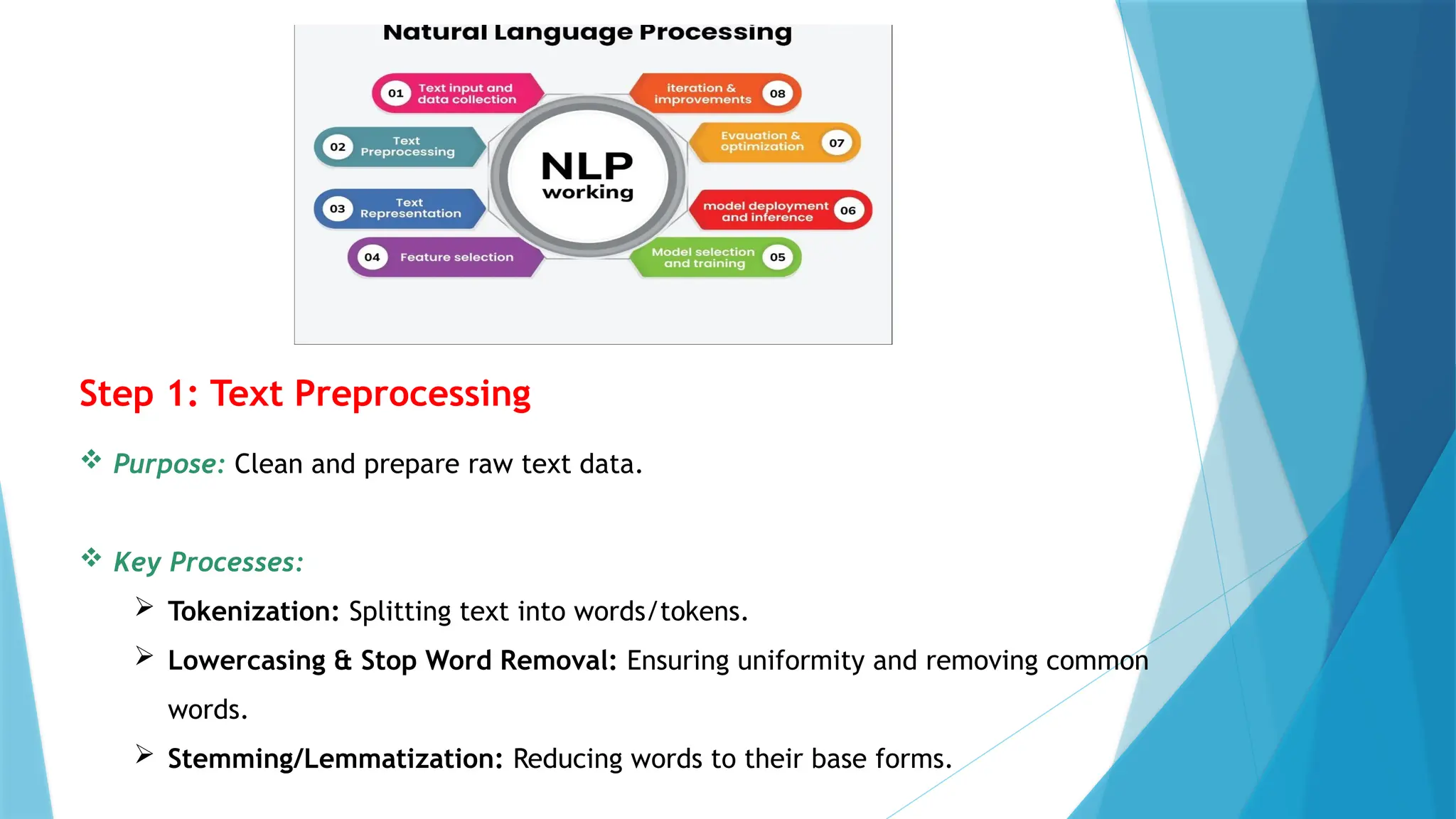 Natural Language Processing

01 Text input and data collection

02 Text Preprocessing

03 Text Representation

04 Feature selection

NLP working

iteration & improvements 08

Evauation & optimization 07

model deployment and inference 06

Model selection and training 05

Step 1: Text Preprocessing

❖ Purpose: Clean and prepare raw text data.

❖ Key Processes:

➢ Tokenization: Splitting text into words/tokens.

➢ Lowercasing & Stop Word Removal: Ensuring uniformity and removing common words.

➢ Stemming/Lemmatization: Reducing words to their base forms.